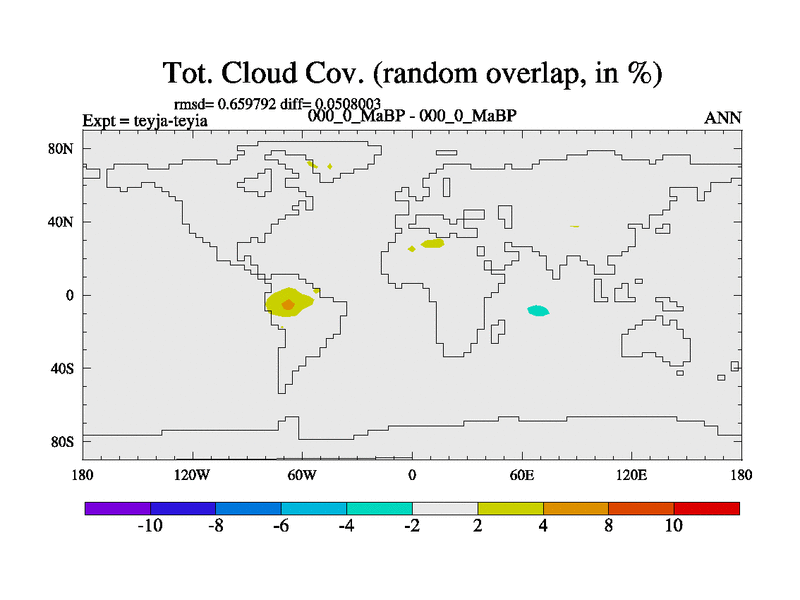 Tot. Cloud Cov. (random overlap, in %)

rmsd= 0.659792 diff= 0.0508003

Expt = teyja-teyia

000_0_MaBP - 000_0_MaBP

ANN

80N
40N
0
40S
80S

180
120W
60W
0
60E
120E
180

-10
-8
-6
-4
-2
2
4
8
10